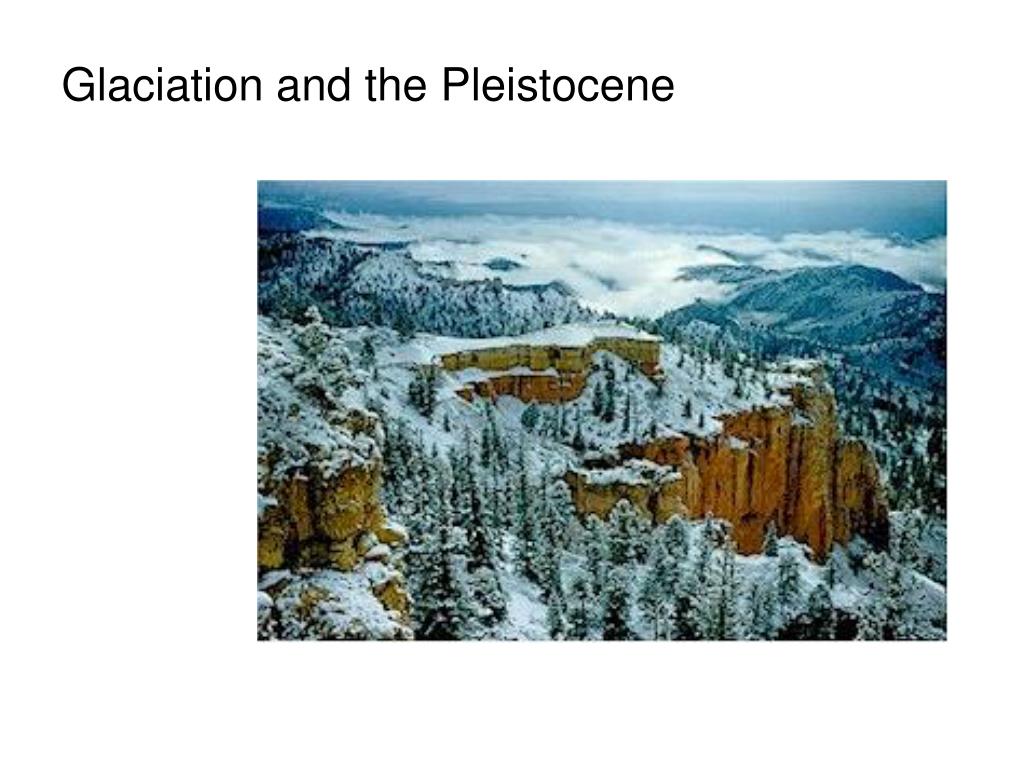 Glaciation and the Pleistocene